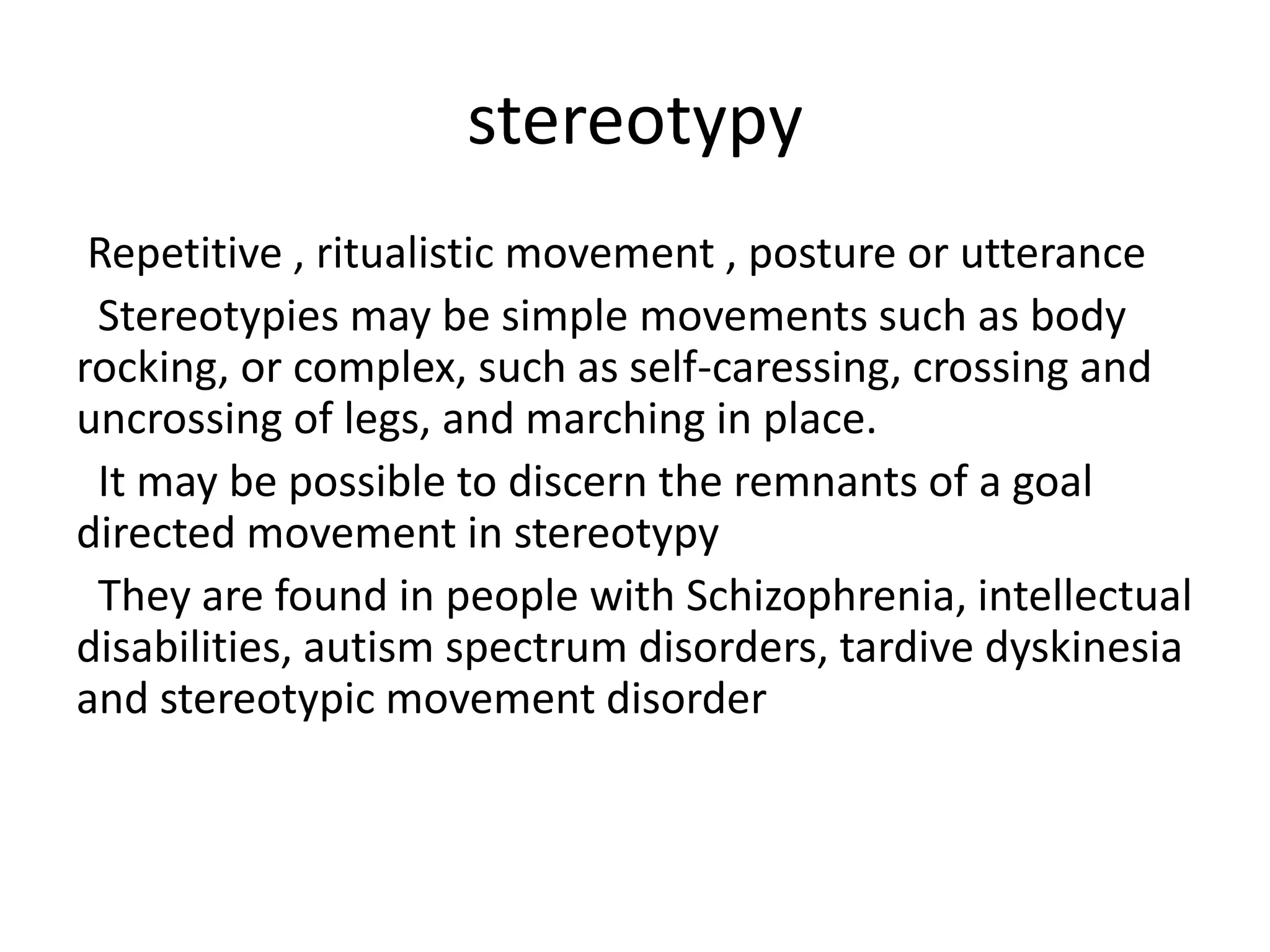 stereotypy

Repetitive , ritualistic movement , posture or utterance

Stereotypies may be simple movements such as body rocking, or complex, such as self-caressing, crossing and uncrossing of legs, and marching in place.

It may be possible to discern the remnants of a goal directed movement in stereotypy

They are found in people with Schizophrenia, intellectual disabilities, autism spectrum disorders, tardive dyskinesia and stereotypic movement disorder